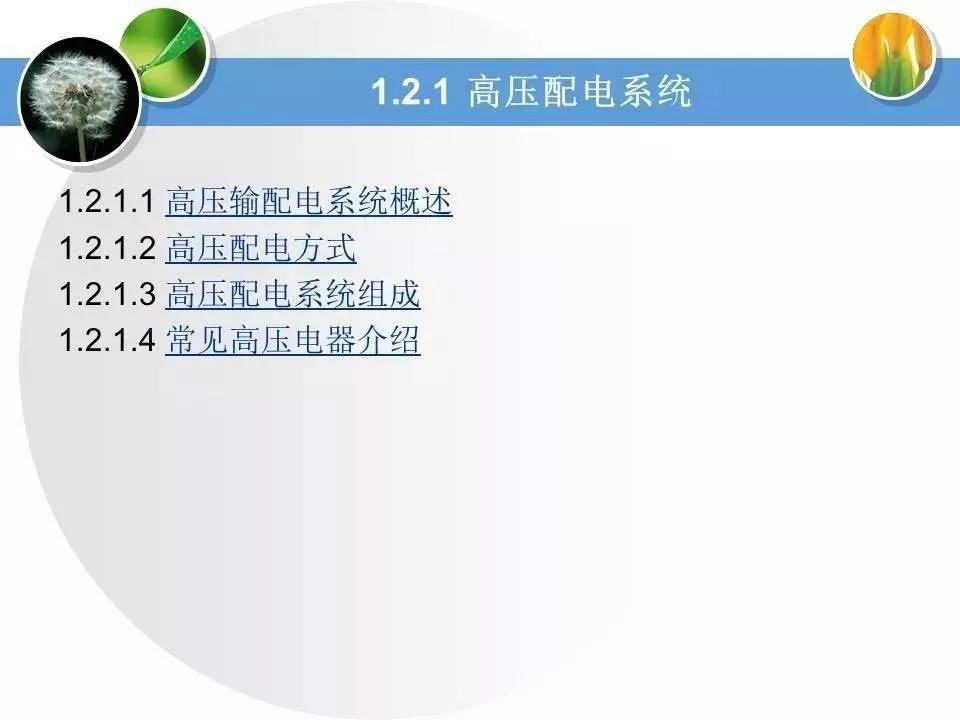 1.2.1 高压配电系统

1.2.1.1 高压输配电系统概述
1.2.1.2 高压配电方式
1.2.1.3 高压配电系统组成
1.2.1.4 常见高压电器介绍